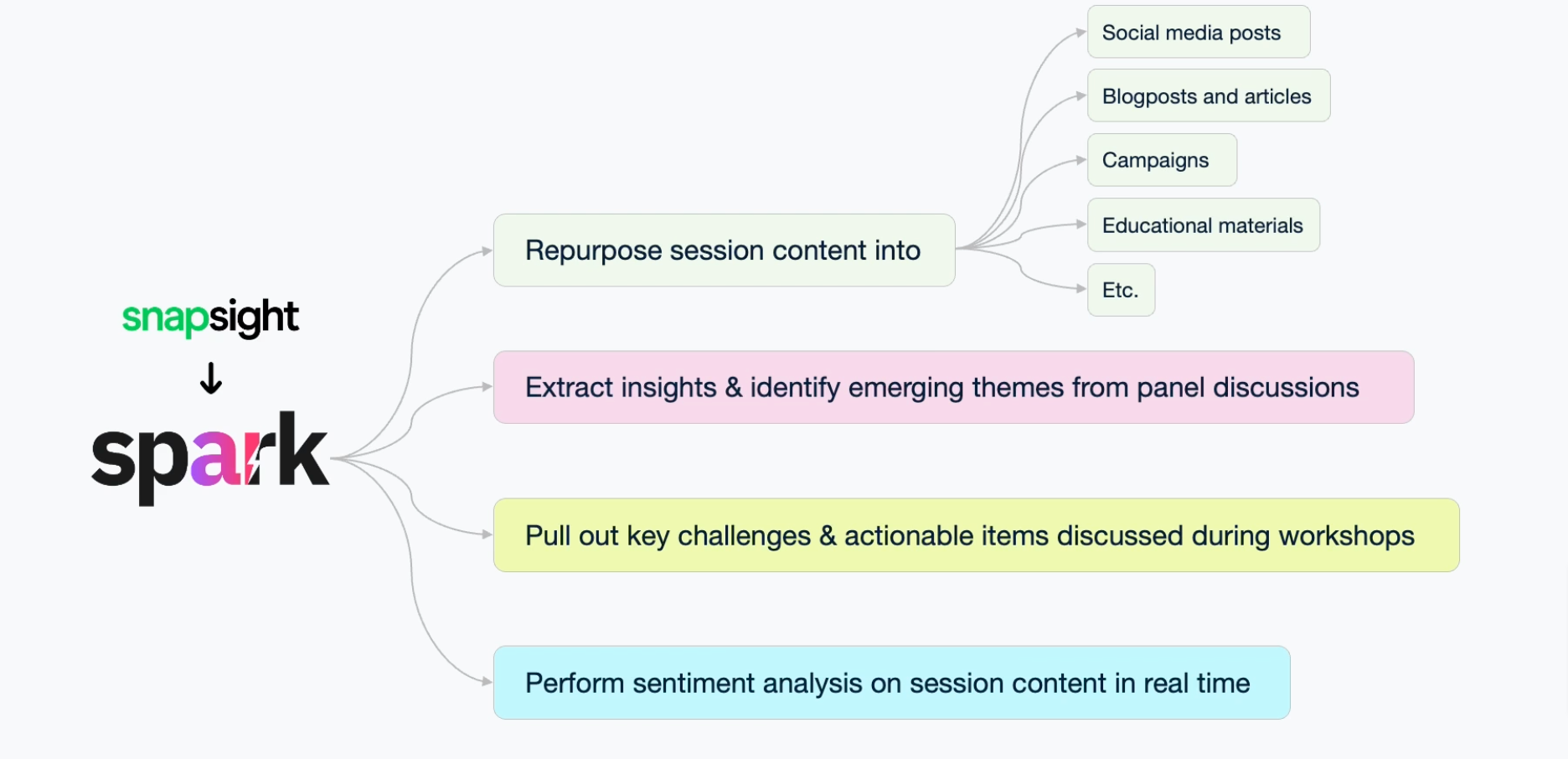 snapsight
↓
spark

Repurpose session content into

Social media posts

Blogposts and articles

Campaigns

Educational materials

Etc.

Extract insights & identify emerging themes from panel discussions

Pull out key challenges & actionable items discussed during workshops

Perform sentiment analysis on session content in real time